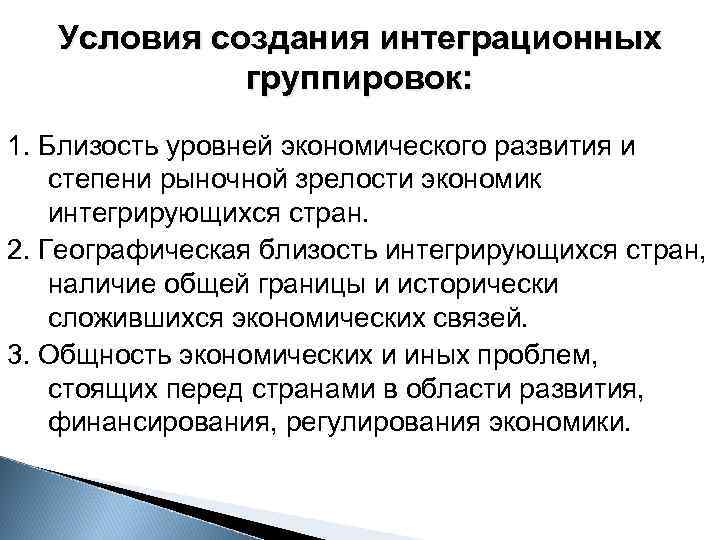 Условия создания интеграционных группировок:

1. Близость уровней экономического развития и степени рыночной зрелости экономик интегрирующихся стран.

2. Географическая близость интегрирующихся стран, наличие общей границы и исторически сложившихся экономических связей.

3. Общность экономических и иных проблем, стоящих перед странами в области развития, финансирования, регулирования экономики.